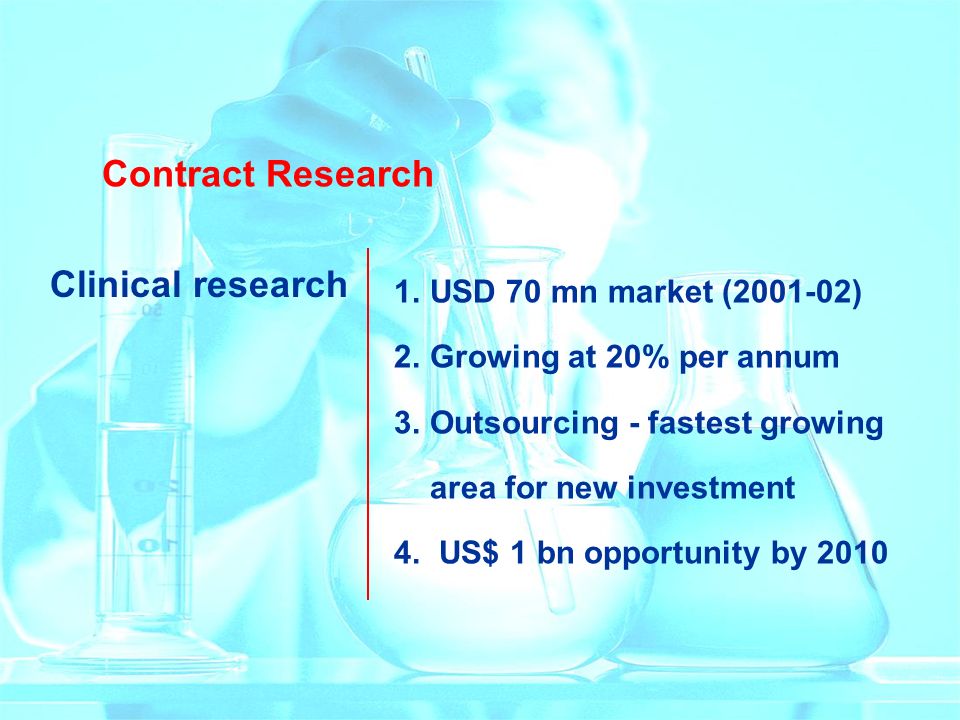 Contract Research

Clinical research

1. USD 70 mn market (2001-02)

2. Growing at 20% per annum

3. Outsourcing - fastest growing area for new investment

4. US$ 1 bn opportunity by 2010